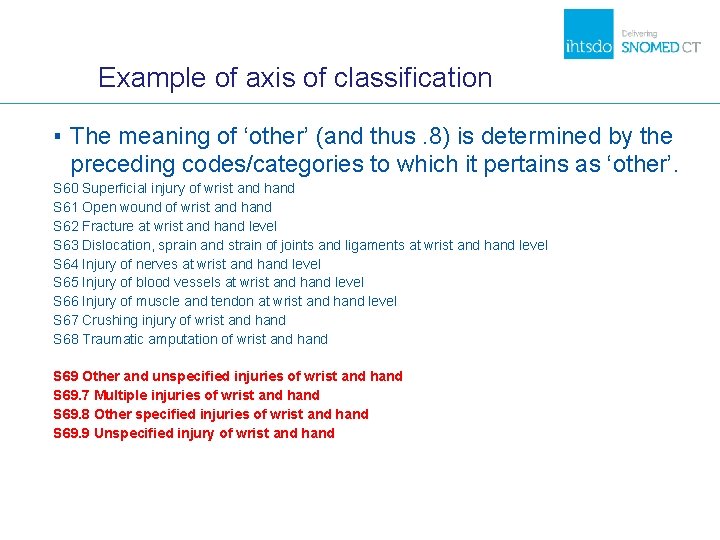 ihtsdo Delivering SNOMED CT

Example of axis of classification

▪ The meaning of ‘other’ (and thus .8) is determined by the preceding codes/categories to which it pertains as ‘other’.

S60 Superficial injury of wrist and hand
S61 Open wound of wrist and hand
S62 Fracture at wrist and hand level
S63 Dislocation, sprain and strain of joints and ligaments at wrist and hand level
S64 Injury of nerves at wrist and hand level
S65 Injury of blood vessels at wrist and hand level
S66 Injury of muscle and tendon at wrist and hand level
S67 Crushing injury of wrist and hand
S68 Traumatic amputation of wrist and hand

S69 Other and unspecified injuries of wrist and hand
S69.7 Multiple injuries of wrist and hand
S69.8 Other specified injuries of wrist and hand
S69.9 Unspecified injury of wrist and hand